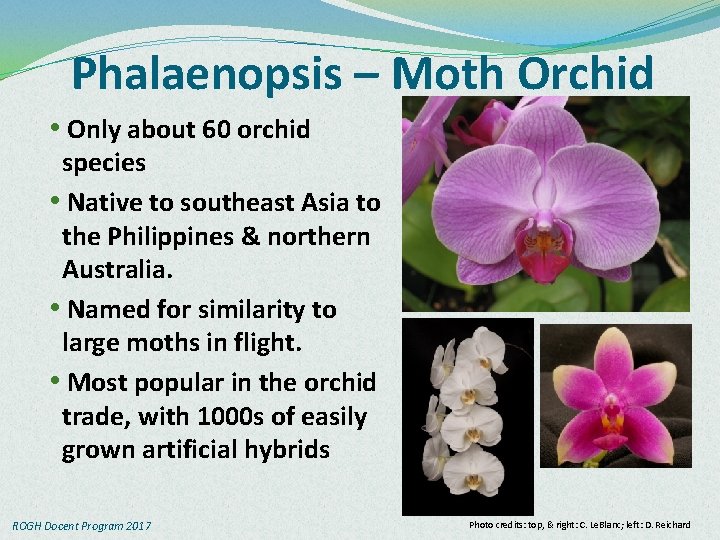 Phalaenopsis – Moth Orchid

• Only about 60 orchid species

• Native to southeast Asia to the Philippines & northern Australia.

• Named for similarity to large moths in flight.

• Most popular in the orchid trade, with 1000s of easily grown artificial hybrids

ROGH Docent Program 2017

Photo credits: top, & right: C. LeBlanc; left: D. Reichard